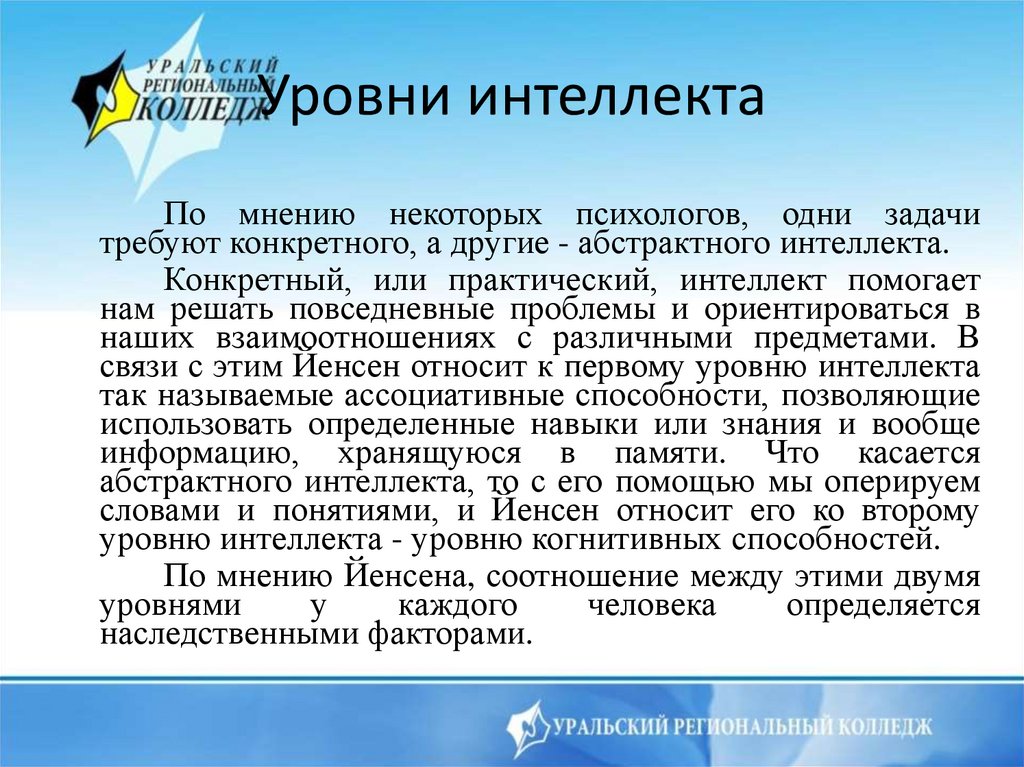 УРАЛЬСКИЙ РЕГИОНАЛЬНЫЙ КОЛЛЕДЖ

Уровни интеллекта

По мнению некоторых психологов, одни задачи требуют конкретного, а другие - абстрактного интеллекта.

Конкретный, или практический, интеллект помогает нам решать повседневные проблемы и ориентироваться в наших взаимоотношениях с различными предметами. В связи с этим Йенсен относит к первому уровню интеллекта так называемые ассоциативные способности, позволяющие использовать определенные навыки или знания и вообще информацию, хранящуюся в памяти. Что касается абстрактного интеллекта, то с его помощью мы оперируем словами и понятиями, и Йенсен относит его ко второму уровню интеллекта - уровню когнитивных способностей.

По мнению Йенсена, соотношение между этими двумя уровнями у каждого человека определяется наследственными факторами.

УРАЛЬСКИЙ РЕГИОНАЛЬНЫЙ КОЛЛЕДЖ